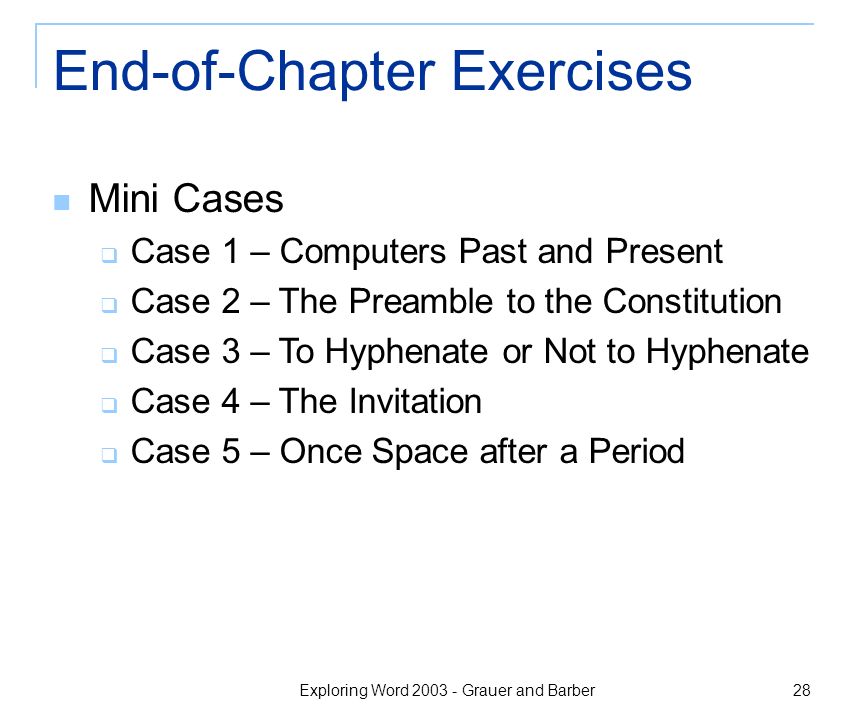 End-of-Chapter Exercises

Mini Cases

Case 1 – Computers Past and Present

Case 2 – The Preamble to the Constitution

Case 3 – To Hyphenate or Not to Hyphenate

Case 4 – The Invitation

Case 5 – Once Space after a Period

Exploring Word 2003 - Grauer and Barber

28